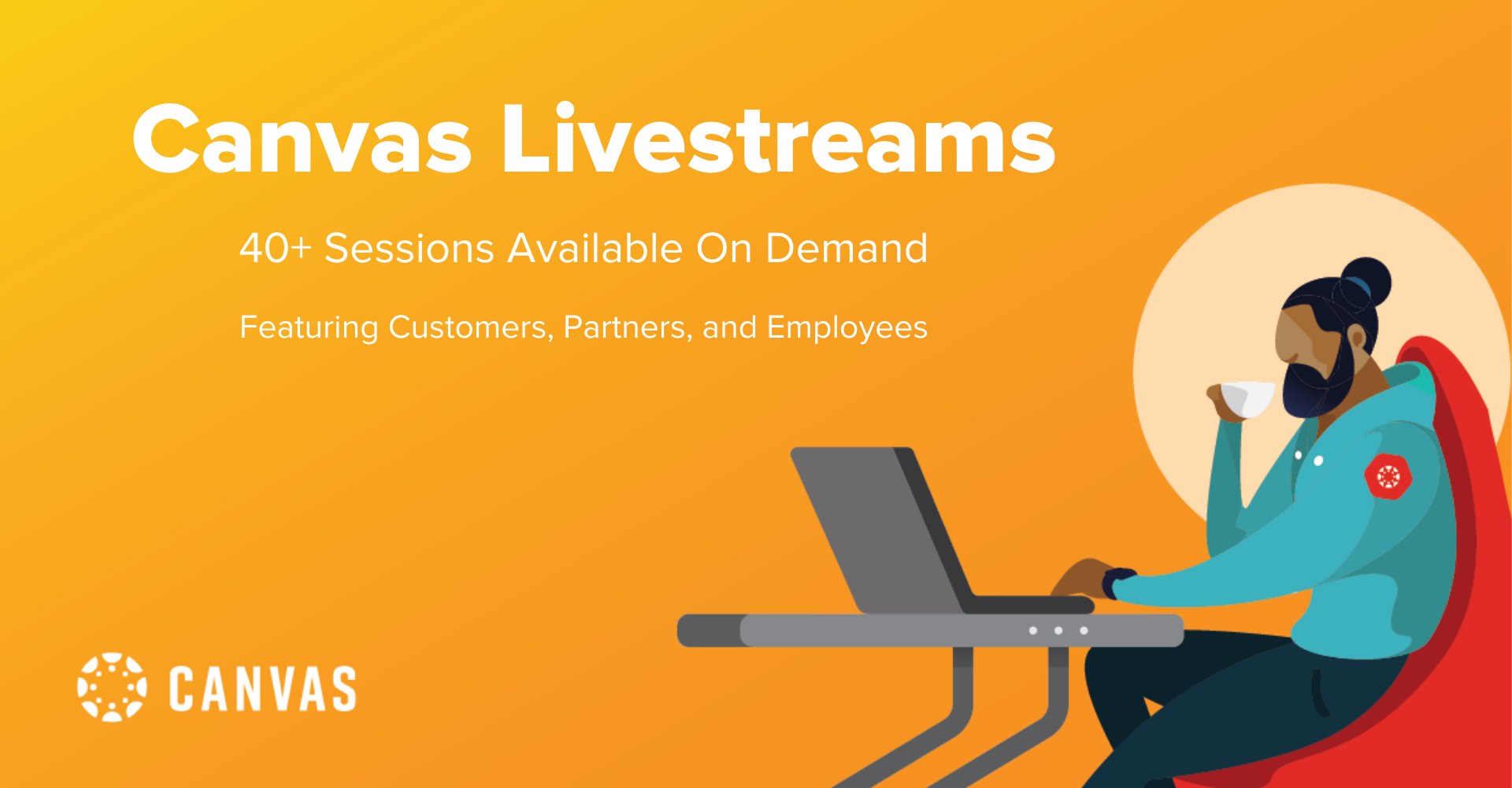 Canvas Livestreams

40+ Sessions Available On Demand

Featuring Customers, Partners, and Employees

CANVAS